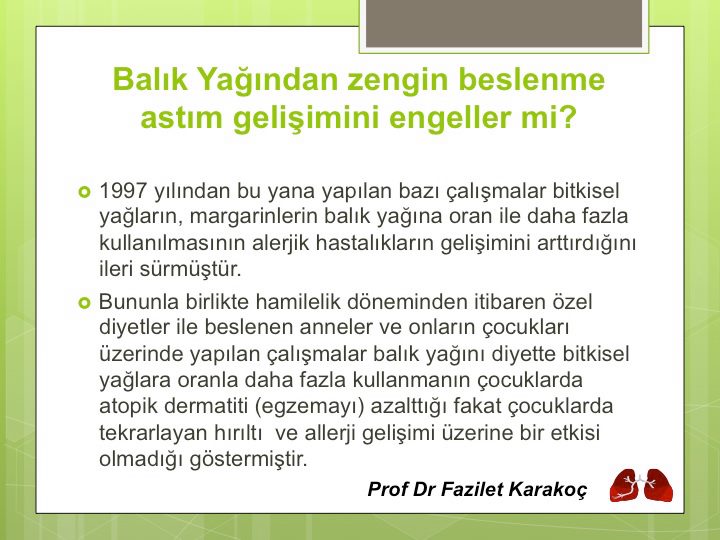 Balık Yağından zengin beslenme astım gelişimini engeller mi?

1997 yılından bu yana yapılan bazı çalışmalar bitkisel yağların, margarinlerin balık yağına oran ile daha fazla kullanılmasının alerjik hastalıkların gelişimini arttırdığını ileri sürmüştür.

Bununla birlikte hamilelik döneminden itibaren özel diyetler ile beslenen anneler ve onların çocukları üzerinde yapılan çalışmalar balık yağını diyette bitkisel yağlara oranla daha fazla kullanmanın çocuklarda atopik dermatiti (egzemayı) azalttığı fakat çocuklarda tekrarlayan hırıltı ve allerji gelişimi üzerine bir etkisi olmadığı göstermiştir.

Prof Dr Fazilet Karakoç